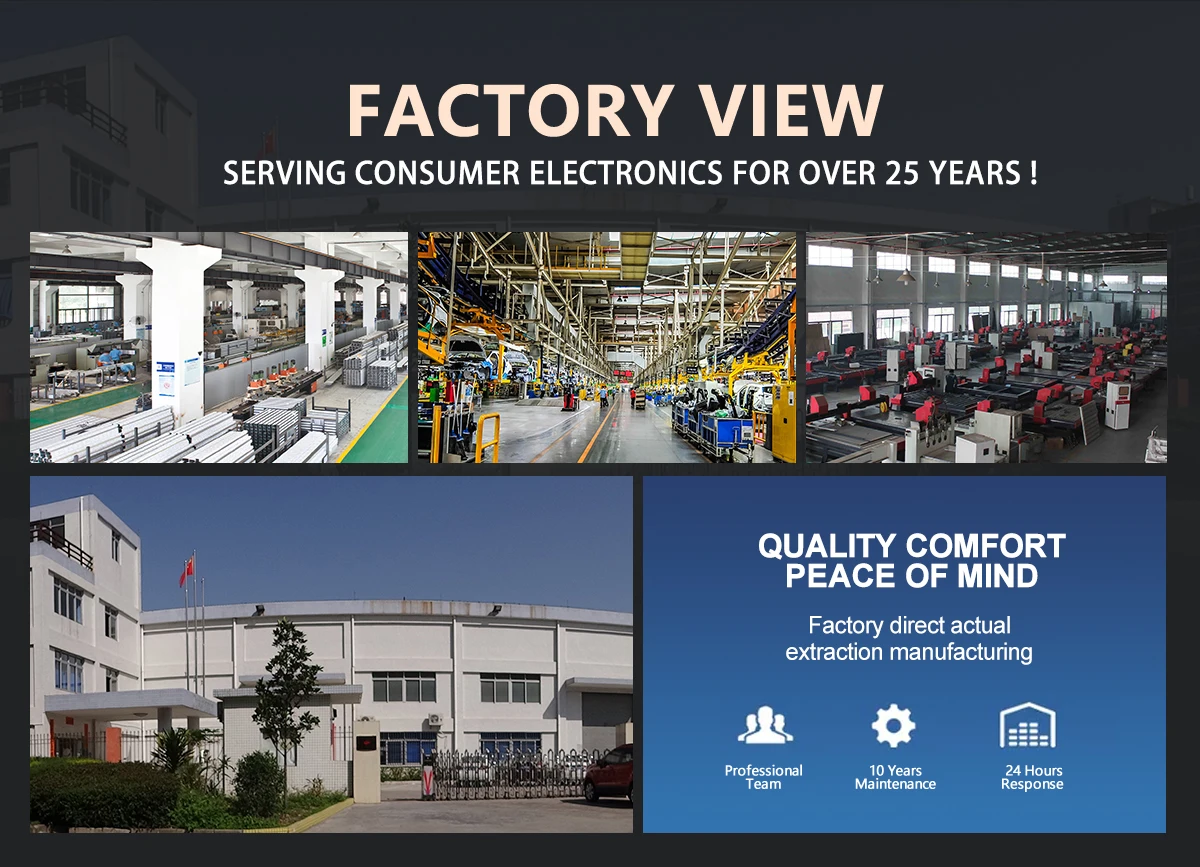 FACTORY VIEW
SERVING CONSUMER ELECTRONICS FOR OVER 25 YEARS !

QUALITY COMFORT
PEACE OF MIND

Factory direct actual extraction manufacturing

Professional Team

10 Years Maintenance

24 Hours Response